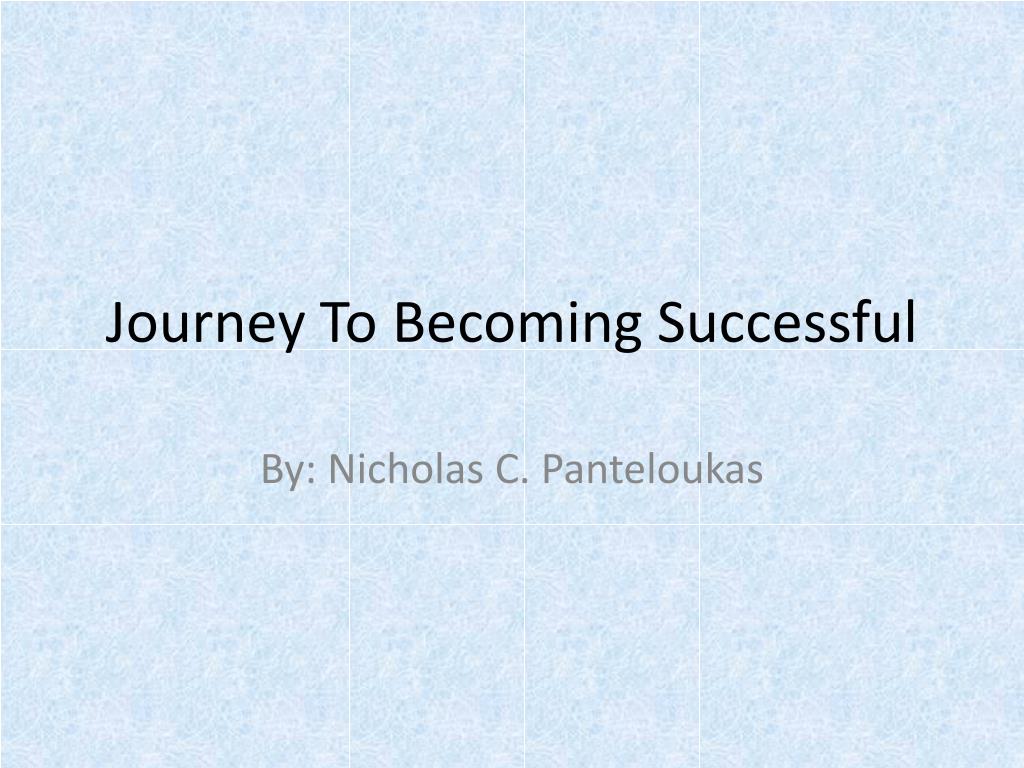 Journey To Becoming Successful

By: Nicholas C. Panteloukas